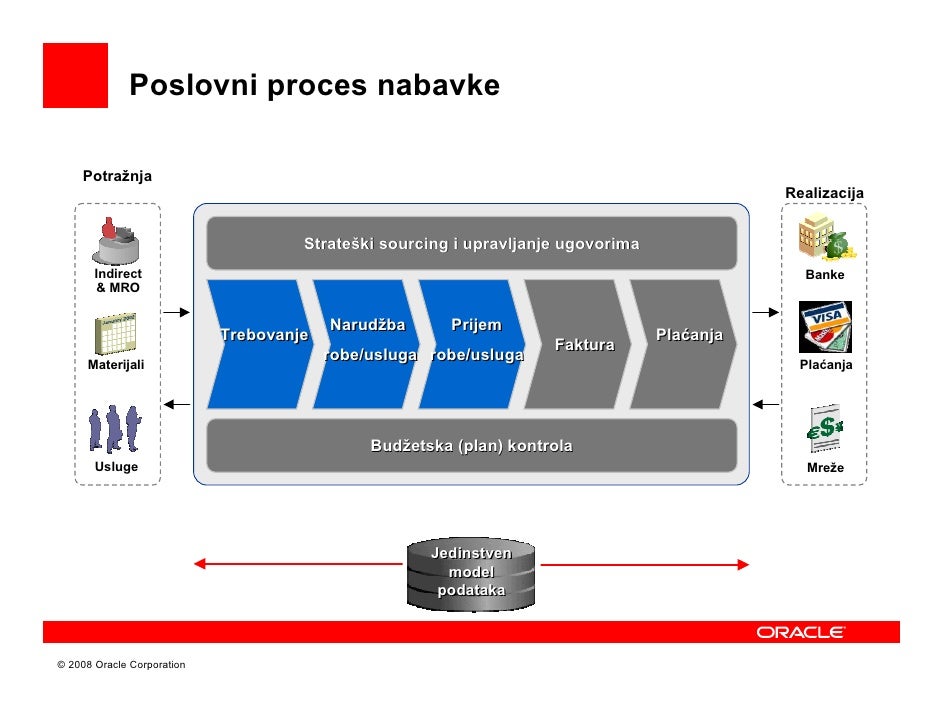 Poslovni proces nabavke

Potražnja

Indirect & MRO

Materijali

Usluge

Strateški sourcing i upravljanje ugovorima

Trebovanje

Narudžba robe/usluga

Prijem robe/usluga

Faktura

Plaćanja

Budžetska (plan) kontrola

Realizacija

Banke

VISA

Plaćanja

Mreže

Jedinstven model podataka

ORACLE

© 2008 Oracle Corporation